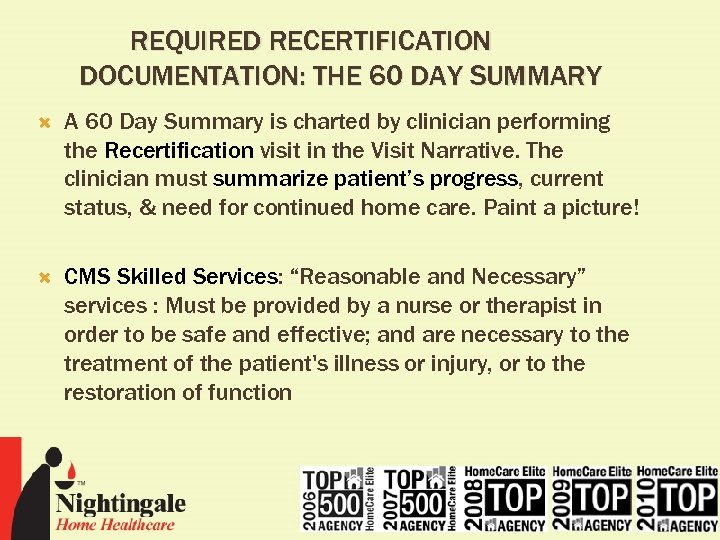 REQUIRED RECERTIFICATION DOCUMENTATION: THE 60 DAY SUMMARY

A 60 Day Summary is charted by clinician performing the Recertification visit in the Visit Narrative. The clinician must summarize patient's progress, current status, & need for continued home care. Paint a picture!

CMS Skilled Services: "Reasonable and Necessary" services : Must be provided by a nurse or therapist in order to be safe and effective; and are necessary to the treatment of the patient's illness or injury, or to the restoration of function

TM
Nightingale
Home Healthcare

2006 TOP 500 AGENCY HomeCare Elite
2007 TOP 500 AGENCY HomeCare Elite
2008 HomeCare Elite TOP AGENCY
2009 HomeCare Elite TOP AGENCY
2010 HomeCare Elite TOP AGENCY